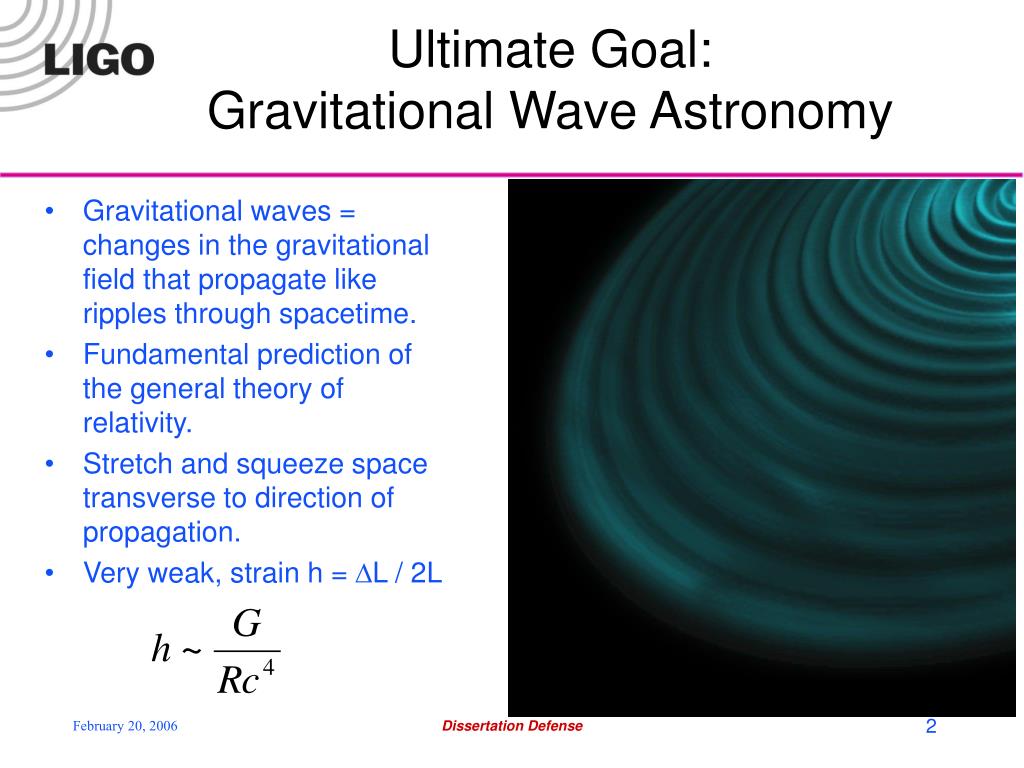 LIGO

Ultimate Goal:
Gravitational Wave Astronomy

• Gravitational waves = changes in the gravitational field that propagate like ripples through spacetime.
• Fundamental prediction of the general theory of relativity.
• Stretch and squeeze space transverse to direction of propagation.
• Very weak, strain h = $\Delta$L / 2L

$h \sim \frac{G}{Rc^4}$

February 20, 2006

Dissertation Defense

2